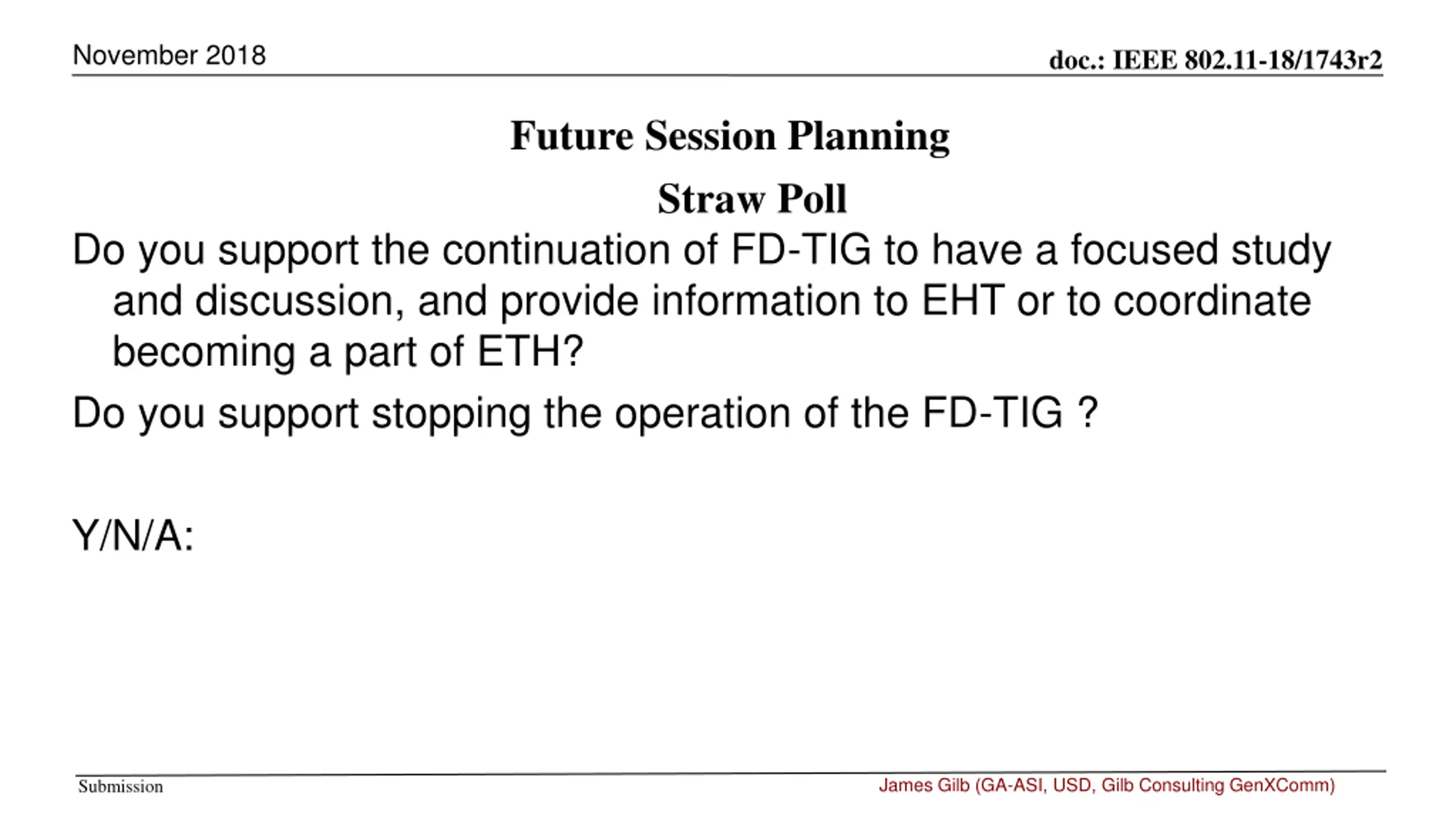 November 2018

doc.: IEEE 802.11-18/1743r2

Future Session Planning

Straw Poll

Do you support the continuation of FD-TIG to have a focused study and discussion, and provide information to EHT or to coordinate becoming a part of ETH?

Do you support stopping the operation of the FD-TIG ?

Y/N/A:

Submission

James Gilb (GA-ASI, USD, Gilb Consulting GenXComm)